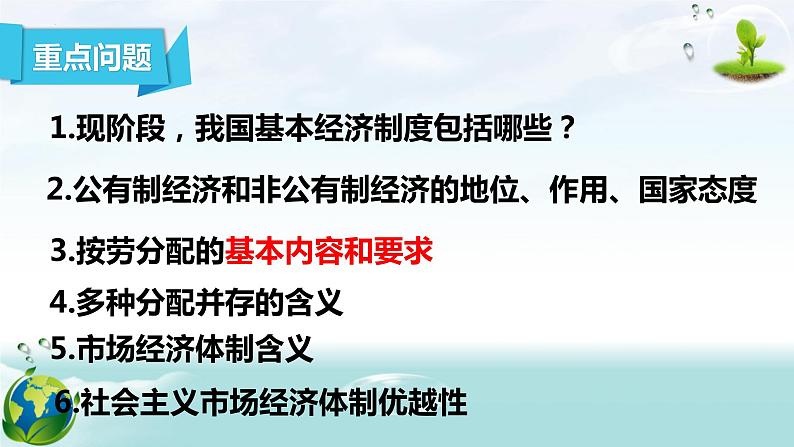 重点问题

1.现阶段，我国基本经济制度包括哪些？

2.公有制经济和非公有制经济的地位、作用、国家态度

3.按劳分配的基本内容和要求

4.多种分配并存的含义

5.市场经济体制含义

6.社会主义市场经济体制优越性